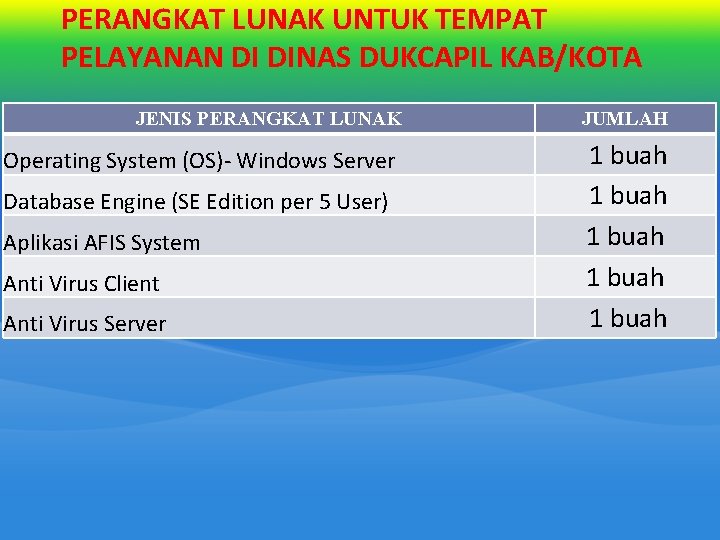 PERANGKAT LUNAK UNTUK TEMPAT PELAYANAN DI DINAS DUKCAPIL KAB/KOTA

| JENIS PERANGKAT LUNAK | JUMLAH |
|---|---|
| Operating System (OS)- Windows Server | 1 buah |
| Database Engine (SE Edition per 5 User) | 1 buah |
| Aplikasi AFIS System | 1 buah |
| Anti Virus Client | 1 buah |
| Anti Virus Server | 1 buah |